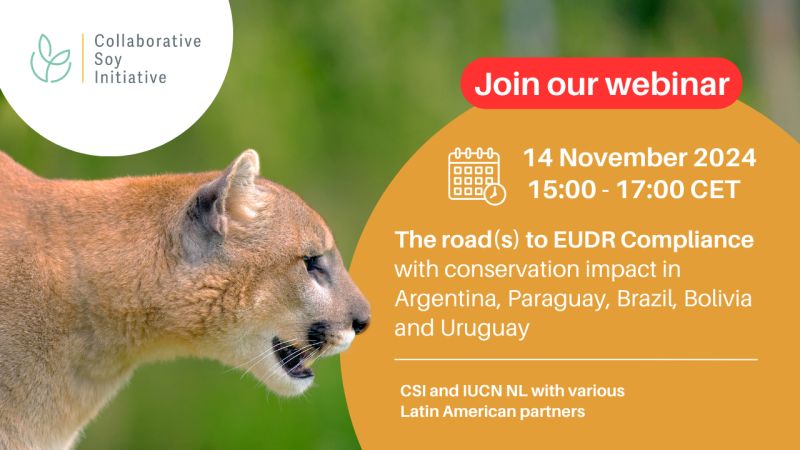 Collaborative Soy Initiative

Join our webinar

14 November 2024
15:00 - 17:00 CET

The road(s) to EUDR Compliance with conservation impact in Argentina, Paraguay, Brazil, Bolivia and Uruguay

CSI and IUCN NL with various Latin American partners